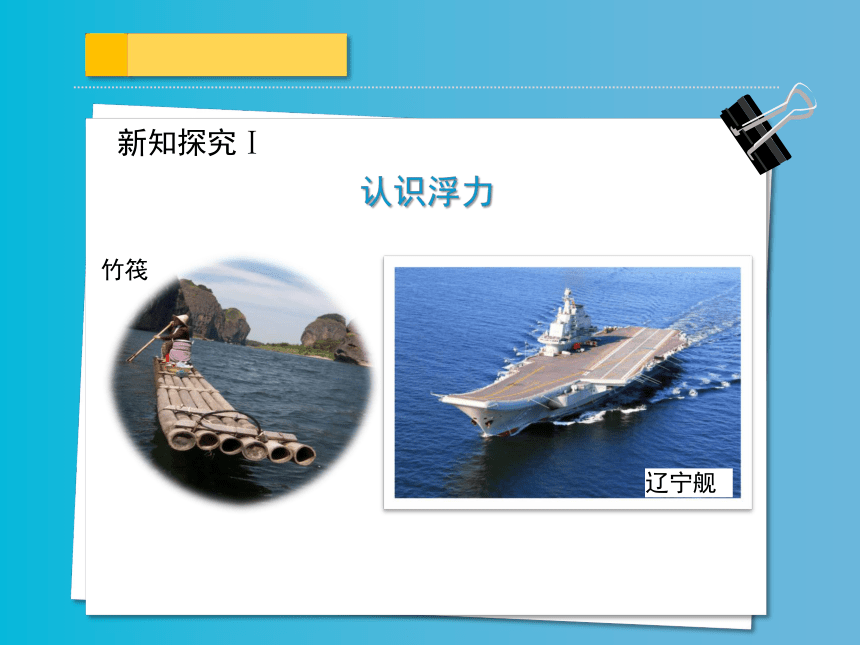 新知探究 I

认识浮力

竹筏

辽宁舰